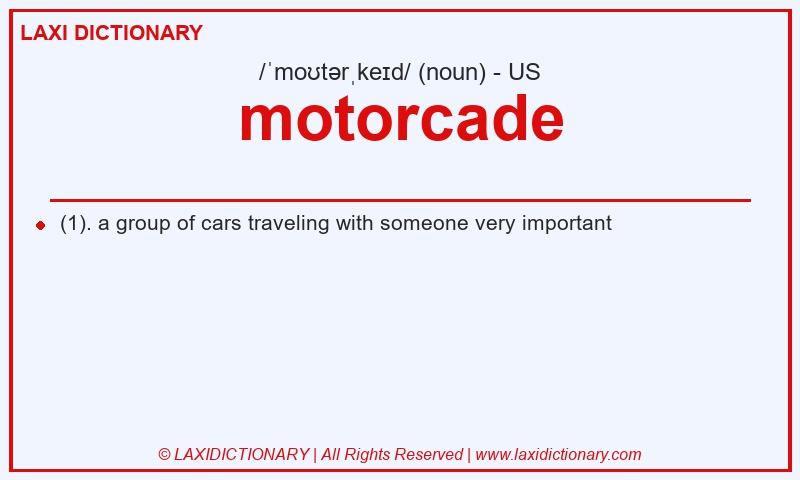 LAXI DICTIONARY

/ˈmoʊtərˌkeɪd/ (noun) - US

motorcade

(1). a group of cars traveling with someone very important

© LAXIDICTIONARY | All Rights Reserved | www.laxidictionary.com